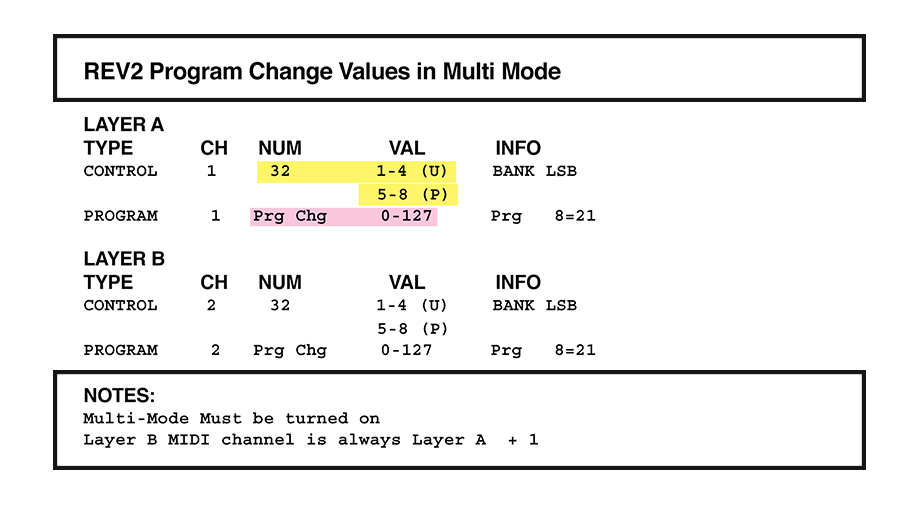 REV2 Program Change Values in Multi Mode

LAYER A

| TYPE | CH | NUM | VAL | INFO |
|---|---|---|---|---|
| CONTROL | 1 | 32 | 1-4 (U) | BANK LSB |
| | | | 5-8 (P) | |
| PROGRAM | 1 | Prg Chg | 0-127 | Prg 8=21 |

LAYER B

| TYPE | CH | NUM | VAL | INFO |
|---|---|---|---|---|
| CONTROL | 2 | 32 | 1-4 (U) | BANK LSB |
| | | | 5-8 (P) | |
| PROGRAM | 2 | Prg Chg | 0-127 | Prg 8=21 |

NOTES:
Multi-Mode Must be turned on
Layer B MIDI channel is always Layer A + 1